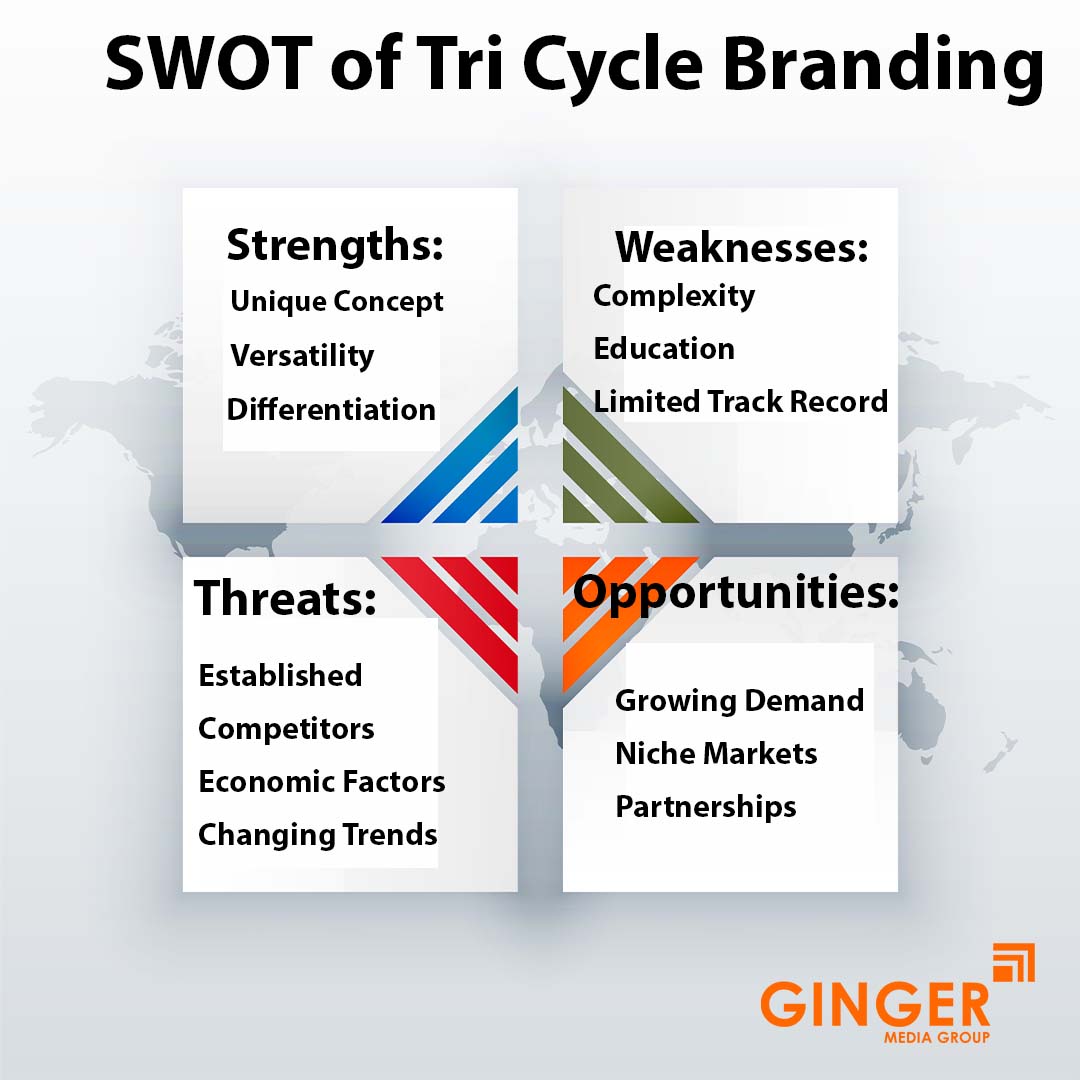 SWOT of Tri Cycle Branding

Strengths:
Unique Concept
Versatility
Differentiation

Weaknesses:
Complexity
Education
Limited Track Record

Threats:
Established
Competitors
Economic Factors
Changing Trends

Opportunities:
Growing Demand
Niche Markets
Partnerships

GINGER
MEDIA GROUP